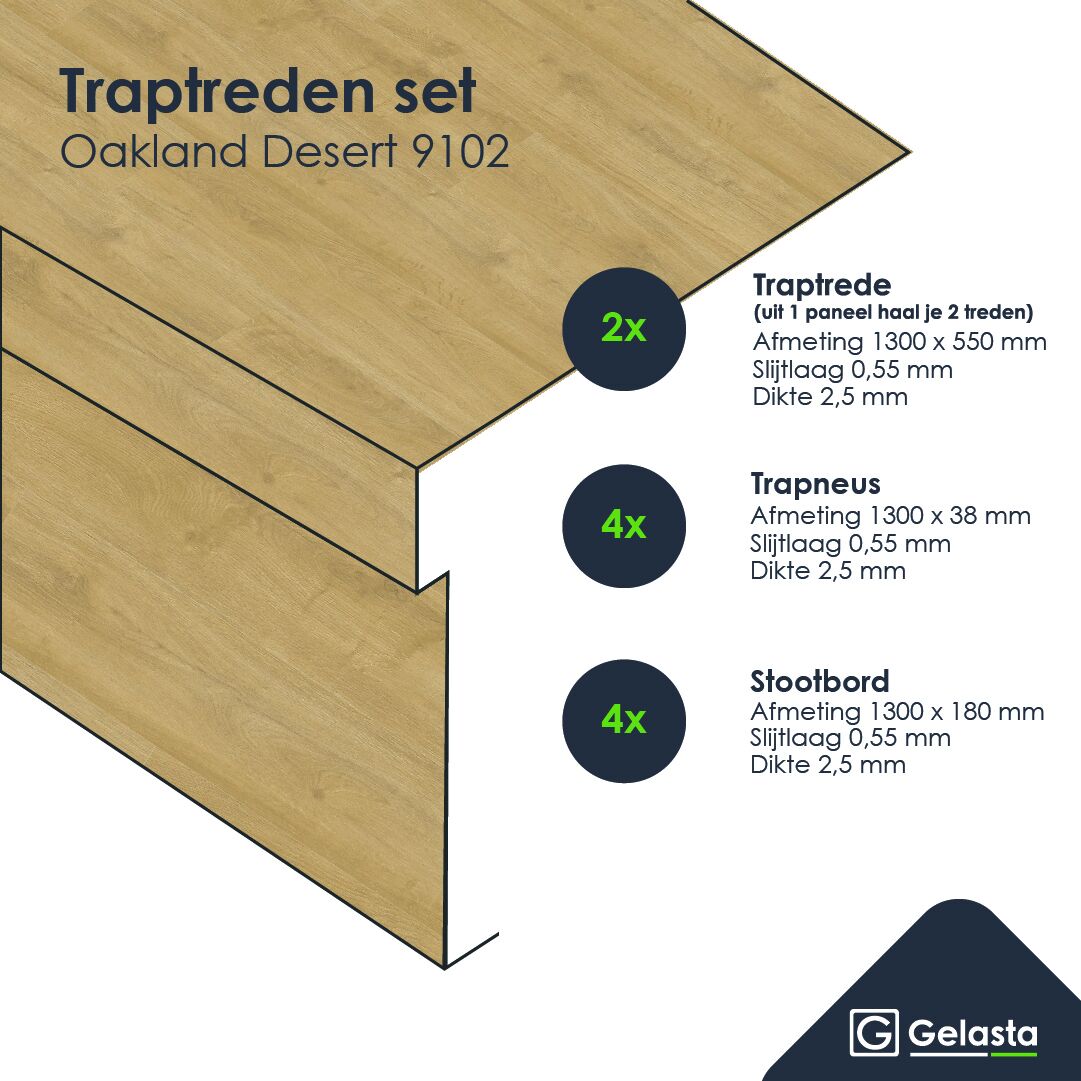 Traptreden set
Oakland Desert 9102

2x

Traptrede
(uit 1 paneel haal je 2 treden)
Afmeting 1300 x 550 mm
Slijtlaag 0,55 mm
Dikte 2,5 mm

4x

Trapneus
Afmeting 1300 x 38 mm
Slijtlaag 0,55 mm
Dikte 2,5 mm

4x

Stootbord
Afmeting 1300 x 180 mm
Slijtlaag 0,55 mm
Dikte 2,5 mm

G Gelasta